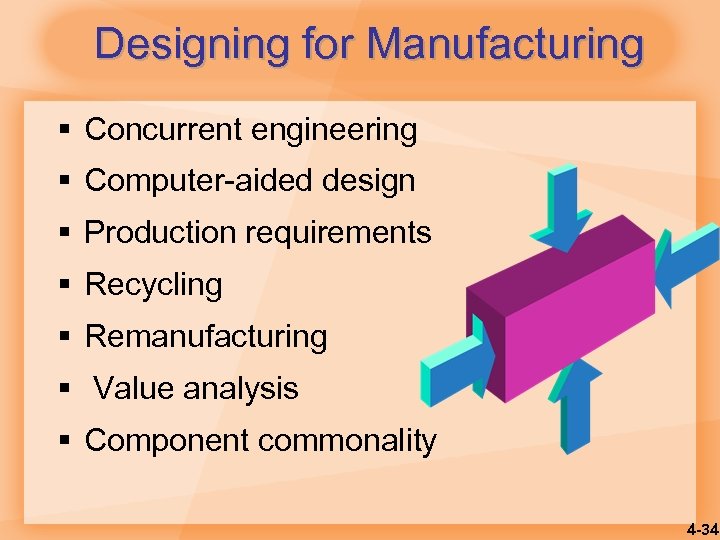 Designing for Manufacturing

▪ Concurrent engineering
▪ Computer-aided design
▪ Production requirements
▪ Recycling
▪ Remanufacturing
▪ Value analysis
▪ Component commonality

4-34